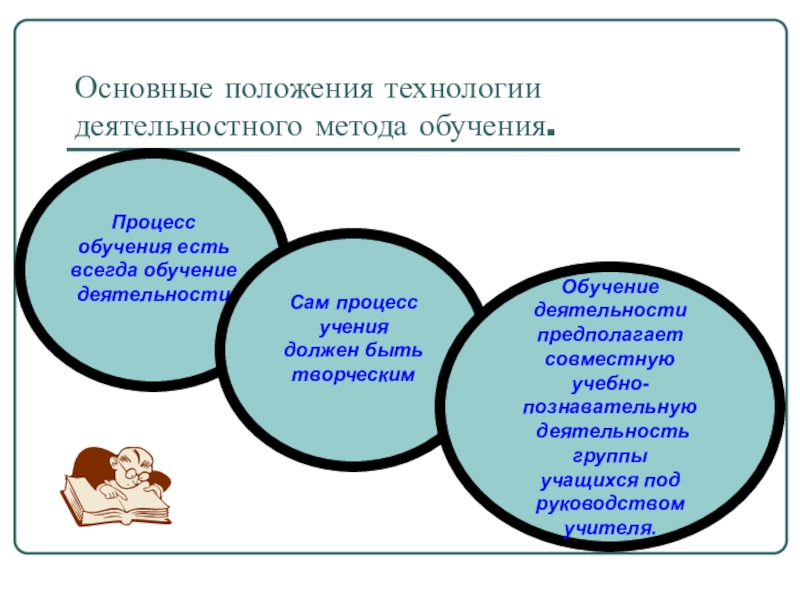 Основные положения технологии деятельностного метода обучения.

Процесс обучения есть всегда обучение деятельности

Сам процесс учения должен быть творческим

Обучение деятельности предполагает совместную учебно-познавательную деятельность группы учащихся под руководством учителя.